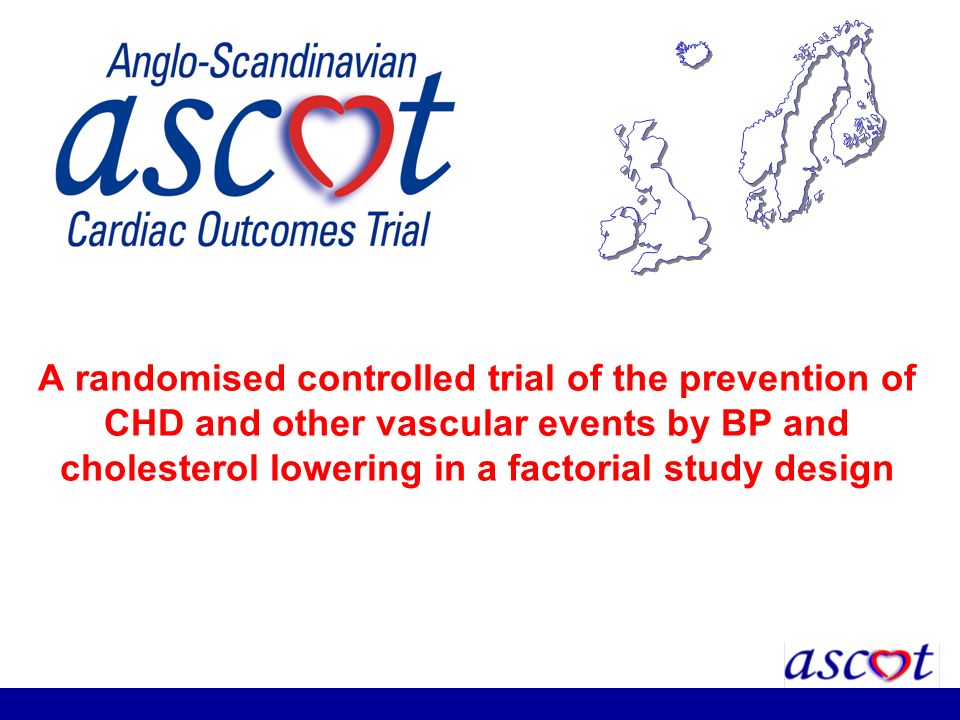 Anglo-Scandinavian
ascot
Cardiac Outcomes Trial

A randomised controlled trial of the prevention of CHD and other vascular events by BP and cholesterol lowering in a factorial study design

ascot